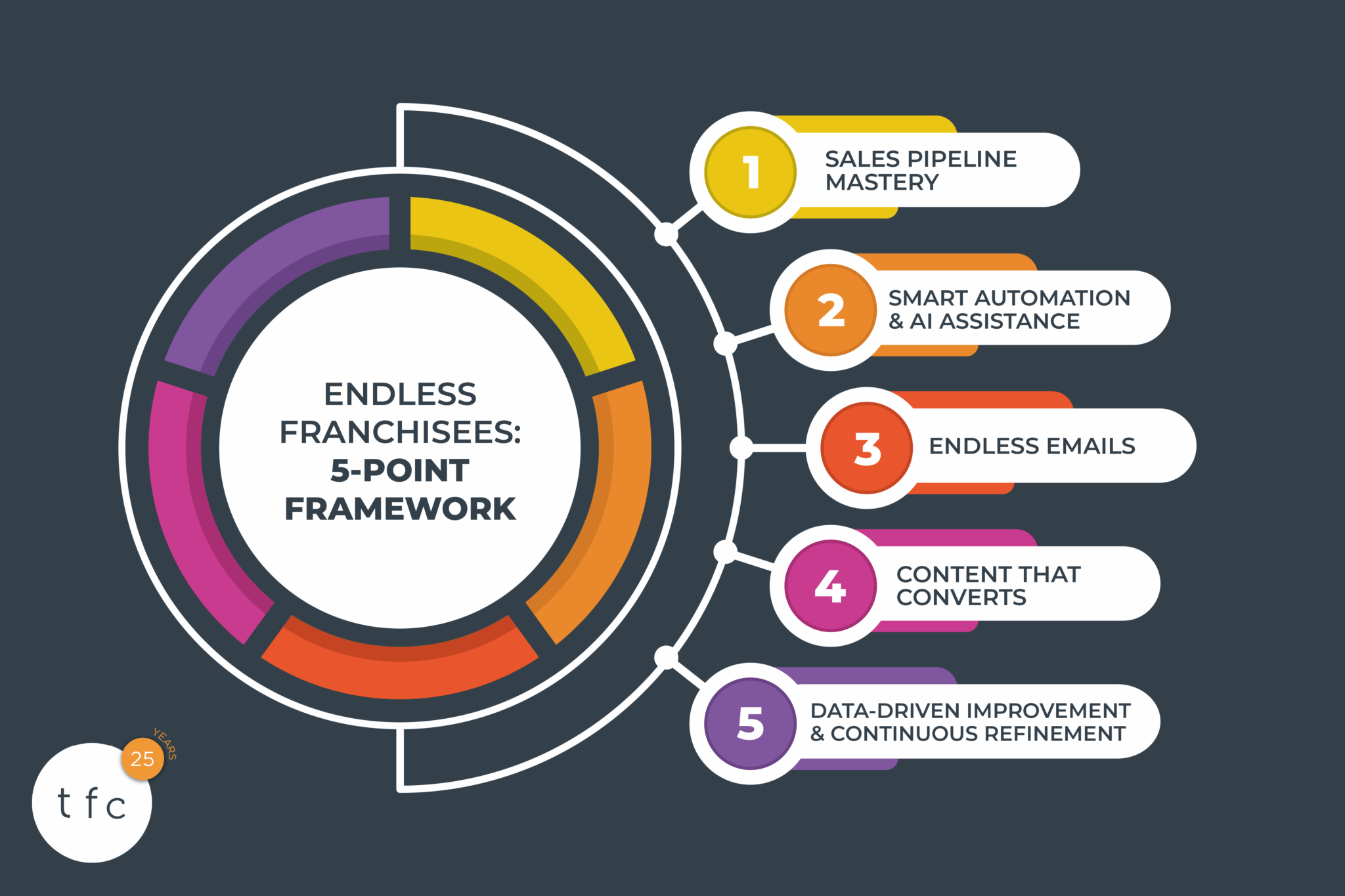 ENDLESS FRANCHISEES: 5-POINT FRAMEWORK

1 SALES PIPELINE MASTERY

2 SMART AUTOMATION & AI ASSISTANCE

3 ENDLESS EMAILS

4 CONTENT THAT CONVERTS

5 DATA-DRIVEN IMPROVEMENT & CONTINUOUS REFINEMENT

25 YEARS
tfc